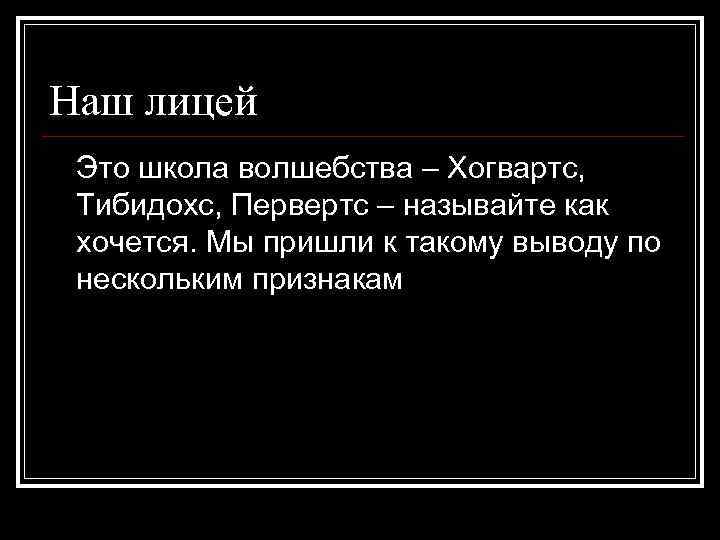 Наш лицей

Это школа волшебства – Хогвартс, Тибидохс, Первертс – называйте как хочется. Мы пришли к такому выводу по нескольким признакам